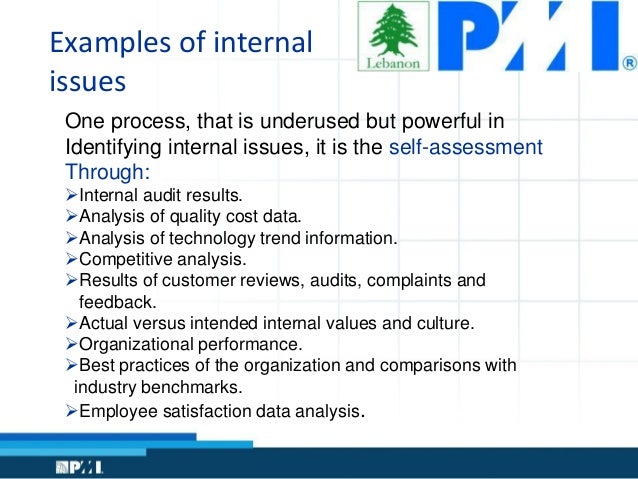 Examples of internal issues

Lebanon

PMI®

One process, that is underused but powerful in Identifying internal issues, it is the self-assessment Through:

➢Internal audit results.
➢Analysis of quality cost data.
➢Analysis of technology trend information.
➢Competitive analysis.
➢Results of customer reviews, audits, complaints and feedback.
➢Actual versus intended internal values and culture.
➢Organizational performance.
➢Best practices of the organization and comparisons with industry benchmarks.
➢Employee satisfaction data analysis.

PMI